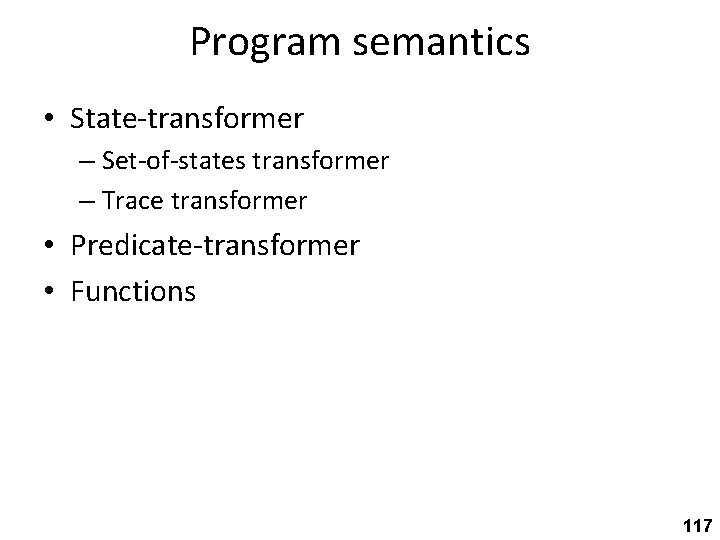 Program semantics

• State-transformer
– Set-of-states transformer
– Trace transformer
• Predicate-transformer
• Functions

117